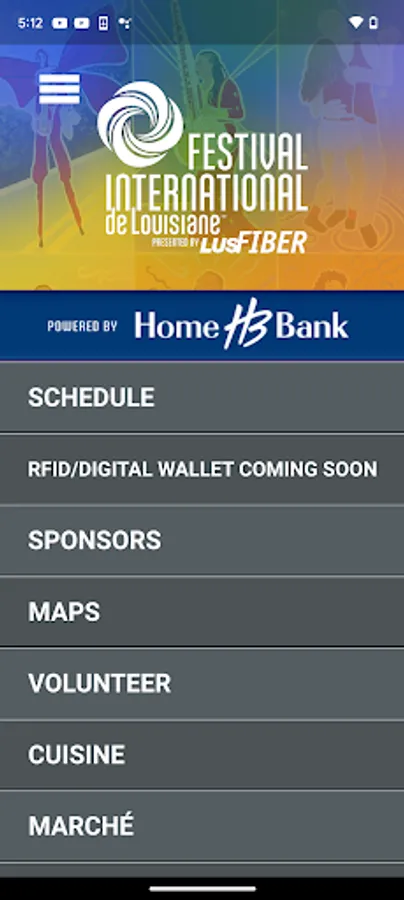 5:12

FESTIVAL INTERNATIONAL de Louisiane™
PRESENTED BY LUSFIBER

POWERED BY Home HB Bank

SCHEDULE

RFID/DIGITAL WALLET COMING SOON

SPONSORS

MAPS

VOLUNTEER

CUISINE

MARCHÉ